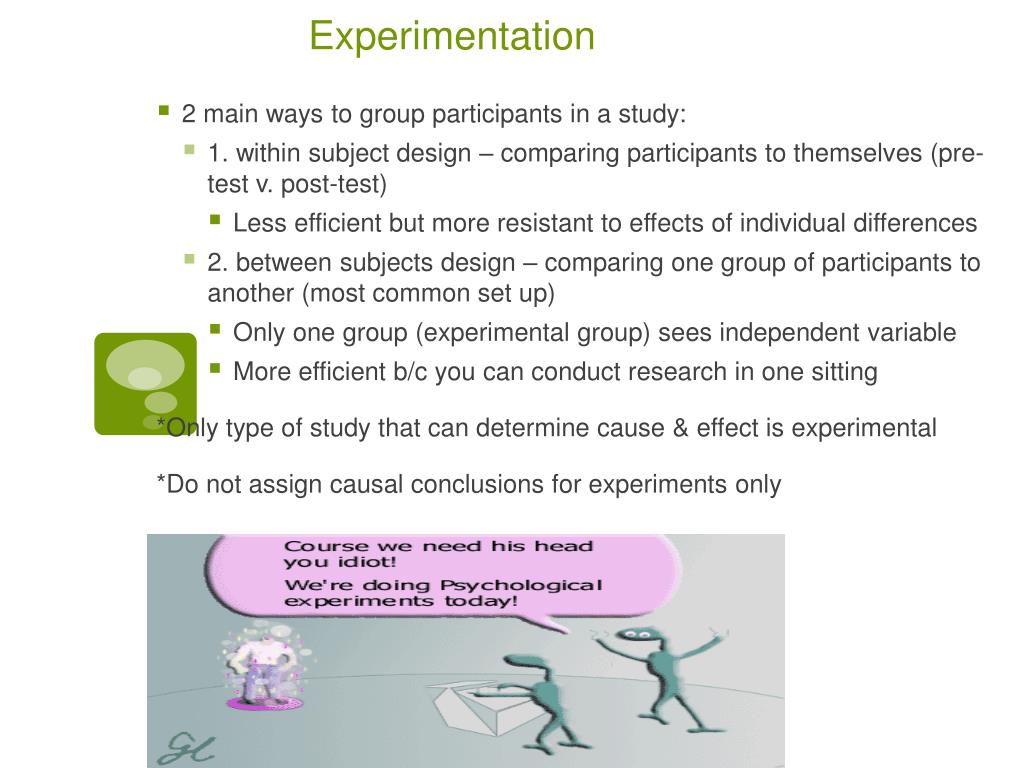 Experimentation

2 main ways to group participants in a study:

1. within subject design – comparing participants to themselves (pre-test v. post-test)

Less efficient but more resistant to effects of individual differences

2. between subjects design – comparing one group of participants to another (most common set up)

Only one group (experimental group) sees independent variable

More efficient b/c you can conduct research in one sitting

*Only type of study that can determine cause & effect is experimental

*Do not assign causal conclusions for experiments only

Course we need his head you idiot!
We're doing Psychological experiments today!

GL